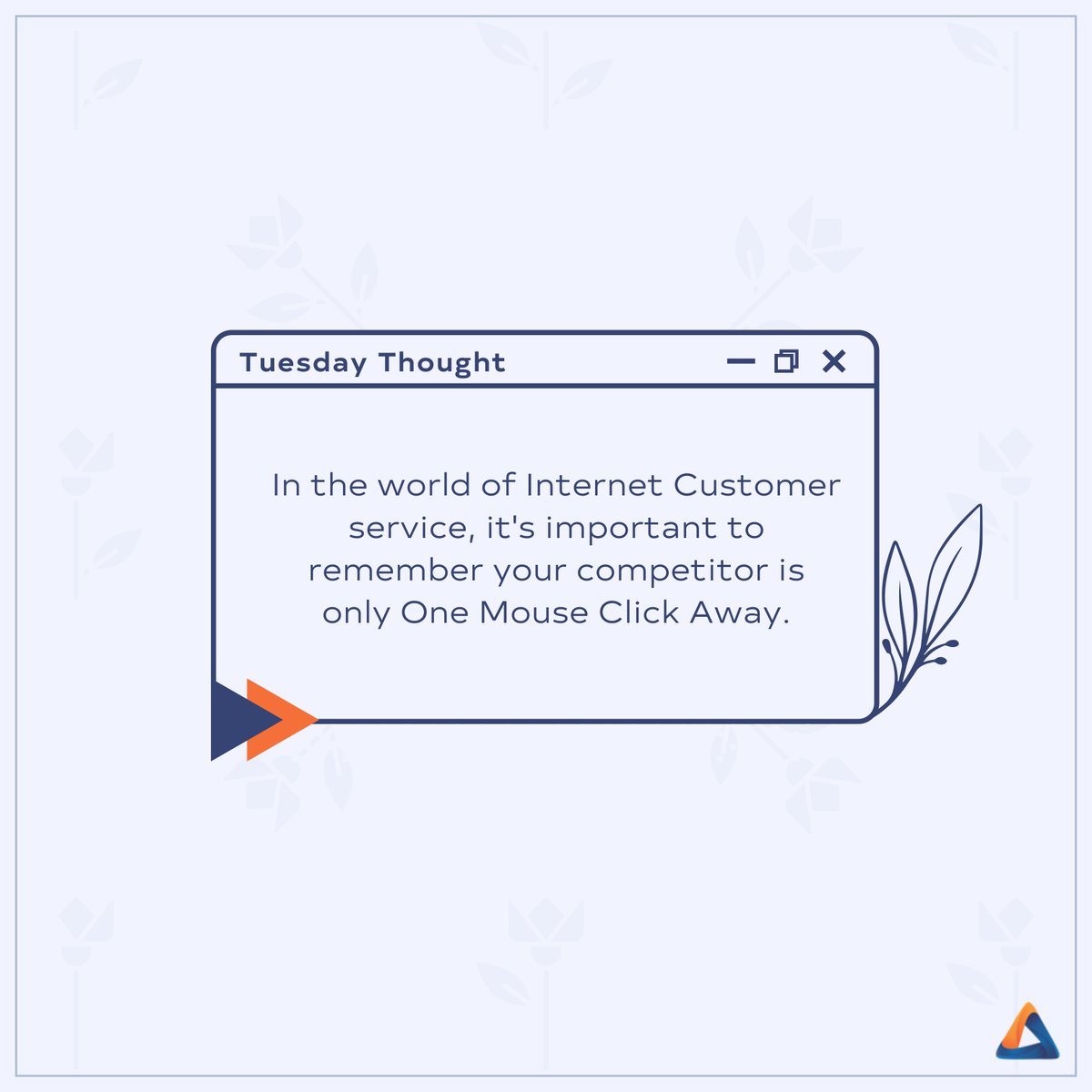 Tuesday Thought

In the world of Internet Customer service, it's important to remember your competitor is only One Mouse Click Away.